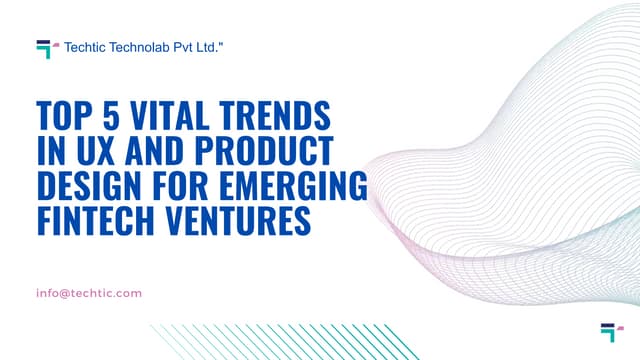 Techtic Technolab Pvt Ltd."

TOP 5 VITAL TRENDS IN UX AND PRODUCT DESIGN FOR EMERGING FINTECH VENTURES

info@techtic.com